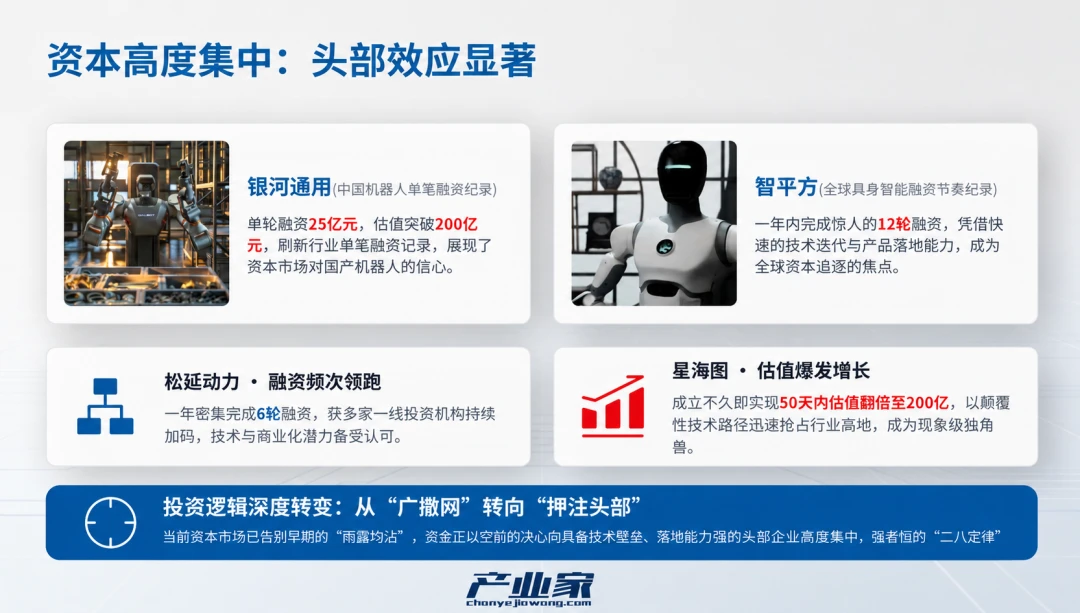 资本高度集中：头部效应显著

银河通用(中国机器人单笔融资纪录)

单轮融资25亿元，估值突破200亿元，刷新行业单笔融资记录，展现了资本市场对国产机器人的信心。

智平方(全球具身智能融资节奏纪录)

一年内完成惊人的12轮融资，凭借快速的技术迭代与产品落地能力，成为全球资本追逐的焦点。

松延动力 · 融资频次领跑

一年密集完成6轮融资，获多家一线投资机构持续加码，技术与商业化潜力备受认可。

星海图 · 估值爆发增长

成立不久即实现50天内估值翻倍至200亿，以颠覆性技术路径迅速抢占行业高地，成为现象级独角兽。

投资逻辑深度转变：从“广撒网”转向“押注头部”

当前资本市场已告别早期的“雨露均沾”，资金正以空前的决心向具备技术壁垒、落地能力强的头部企业高度集中，强者恒的“二八定律”

产业家
chanyejiawang.com